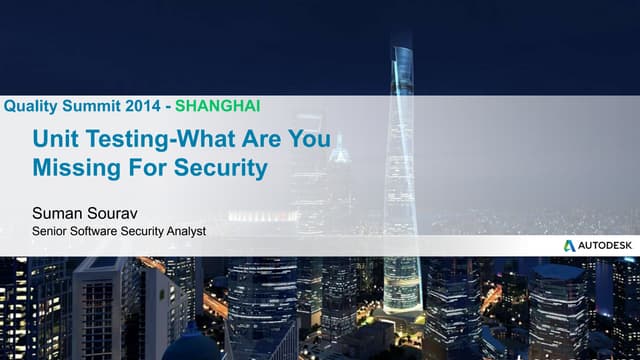 Quality Summit 2014 - SHANGHAI

Unit Testing-What Are You Missing For Security

Suman Sourav
Senior Software Security Analyst

AUTODESK